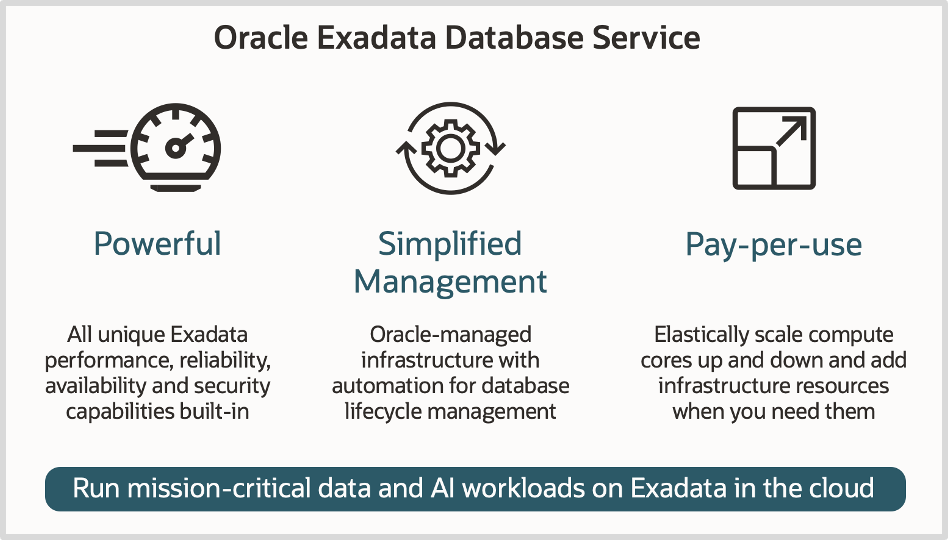 Oracle Exadata Database Service

Powerful

All unique Exadata performance, reliability, availability and security capabilities built-in

Simplified Management

Oracle-managed infrastructure with automation for database lifecycle management

Pay-per-use

Elastically scale compute cores up and down and add infrastructure resources when you need them

Run mission-critical data and AI workloads on Exadata in the cloud